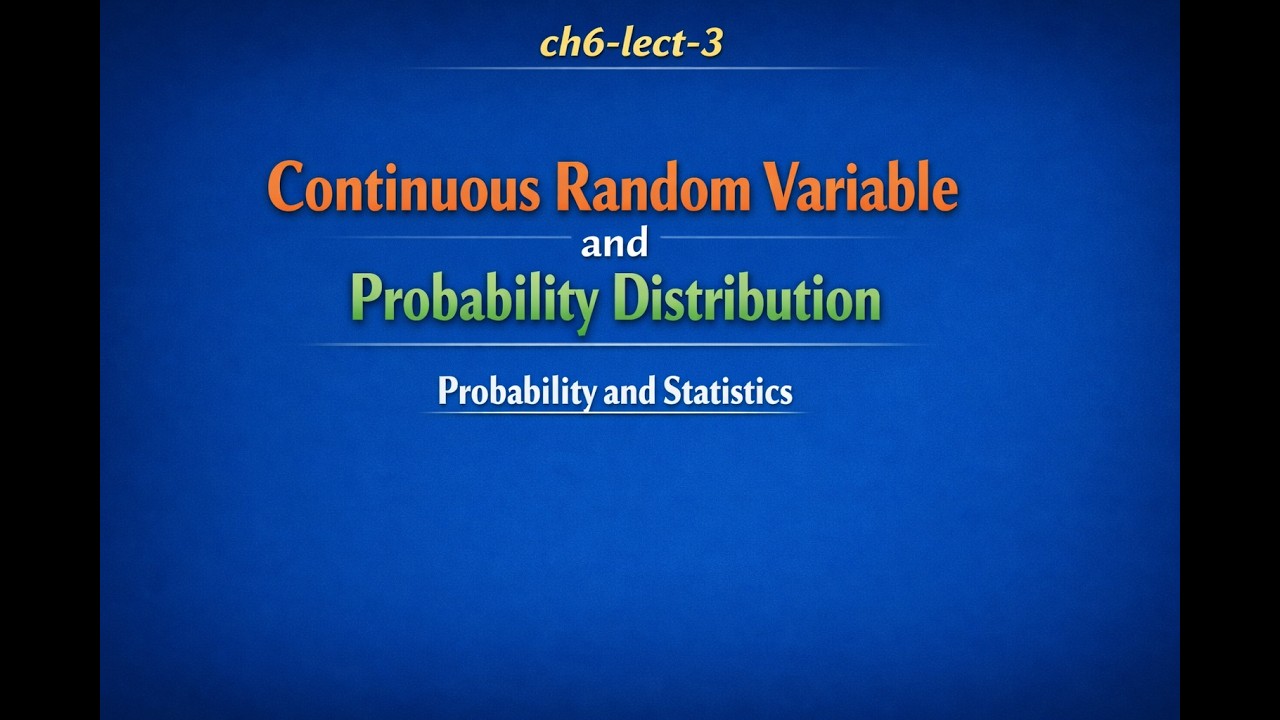 ch6-lect-3

Continuous Random Variable
and
Probability Distribution

Probability and Statistics